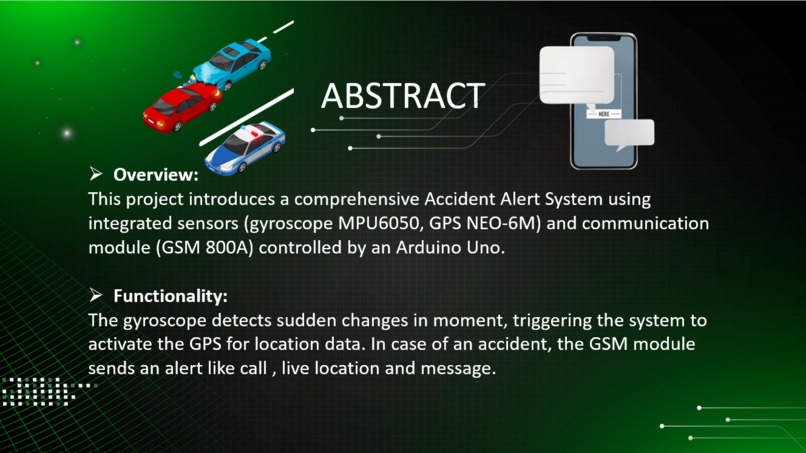 ABSTRACT

HERE

➢ Overview:
This project introduces a comprehensive Accident Alert System using integrated sensors (gyroscope MPU6050, GPS NEO-6M) and communication module (GSM 800A) controlled by an Arduino Uno.

➢ Functionality:
The gyroscope detects sudden changes in moment, triggering the system to activate the GPS for location data. In case of an accident, the GSM module sends an alert like call , live location and message.